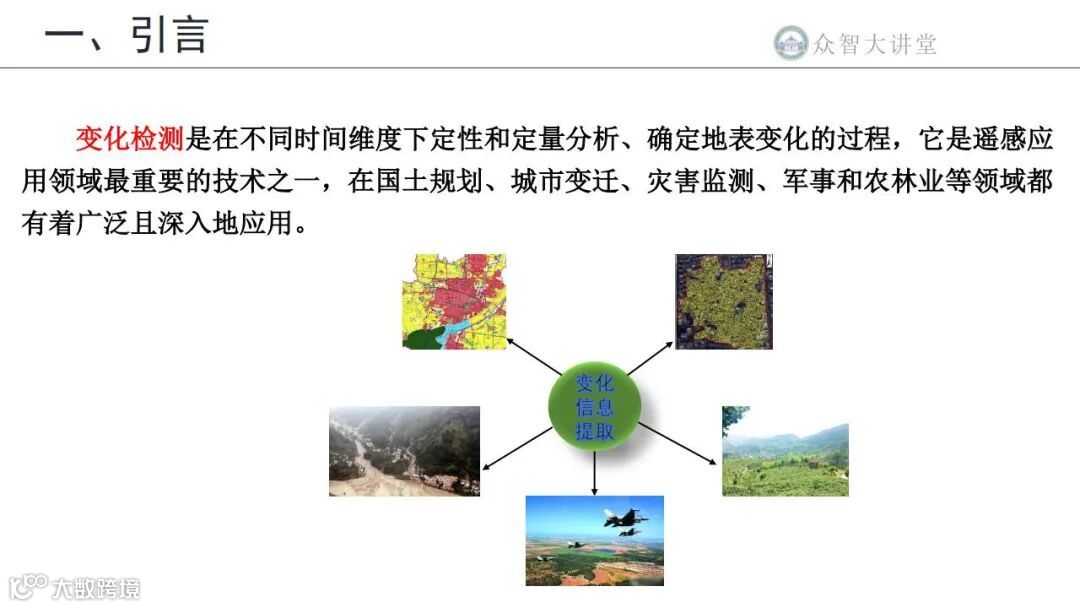 一、引言

众智大讲堂

变化检测是在不同时间维度下定性和定量分析、确定地表变化的过程，它是遥感应用领域最重要的技术之一，在国土规划、城市变迁、灾害监测、军事和农林业等领域都有着广泛且深入地应用。

变化信息提取

大数跨境